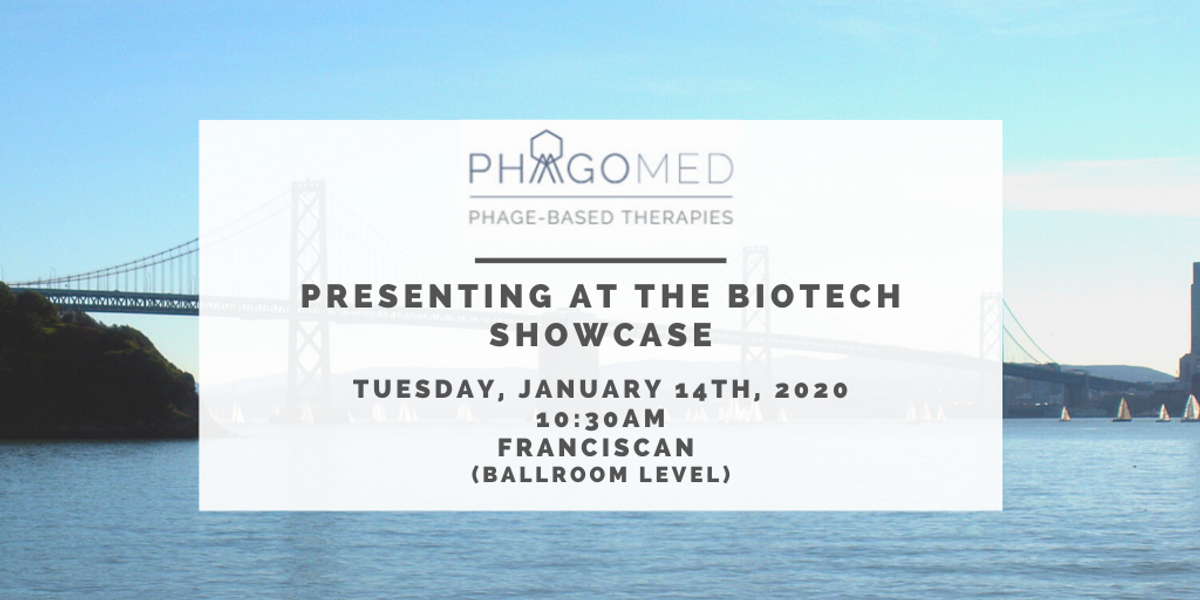 PHAGOMED
PHAGE-BASED THERAPIES

PRESENTING AT THE BIOTECH SHOWCASE

TUESDAY, JANUARY 14TH, 2020
10:30AM
FRANCISCAN
(BALLROOM LEVEL)